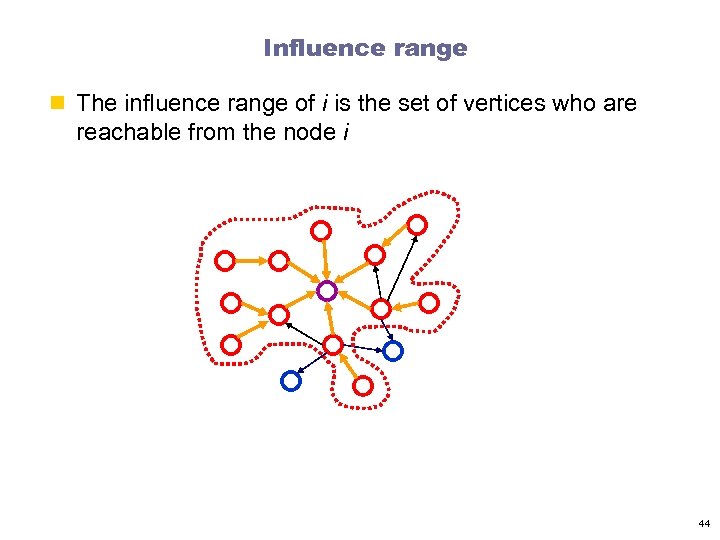 Influence range

The influence range of $i$ is the set of vertices who are reachable from the node $i$

44